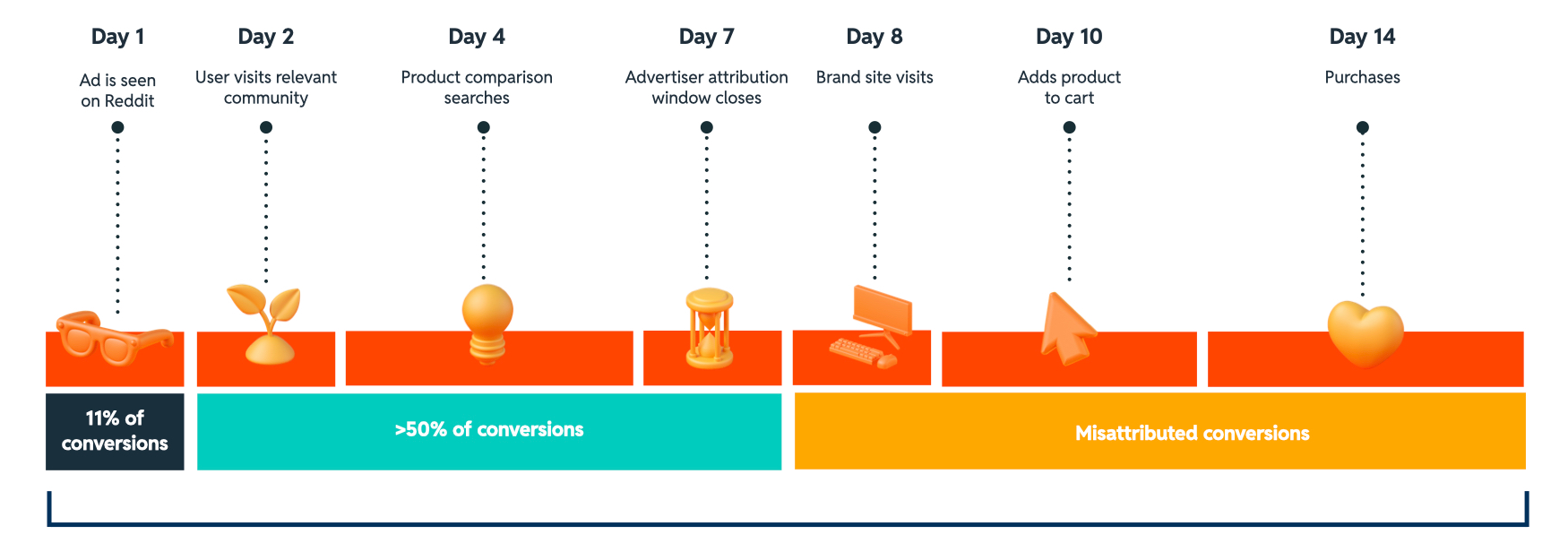 Day 1
Ad is seen on Reddit

Day 2
User visits relevant community

Day 4
Product comparison searches

Day 7
Advertiser attribution window closes

Day 8
Brand site visits

Day 10
Adds product to cart

Day 14
Purchases

11% of conversions

>50% of conversions

Misattributed conversions